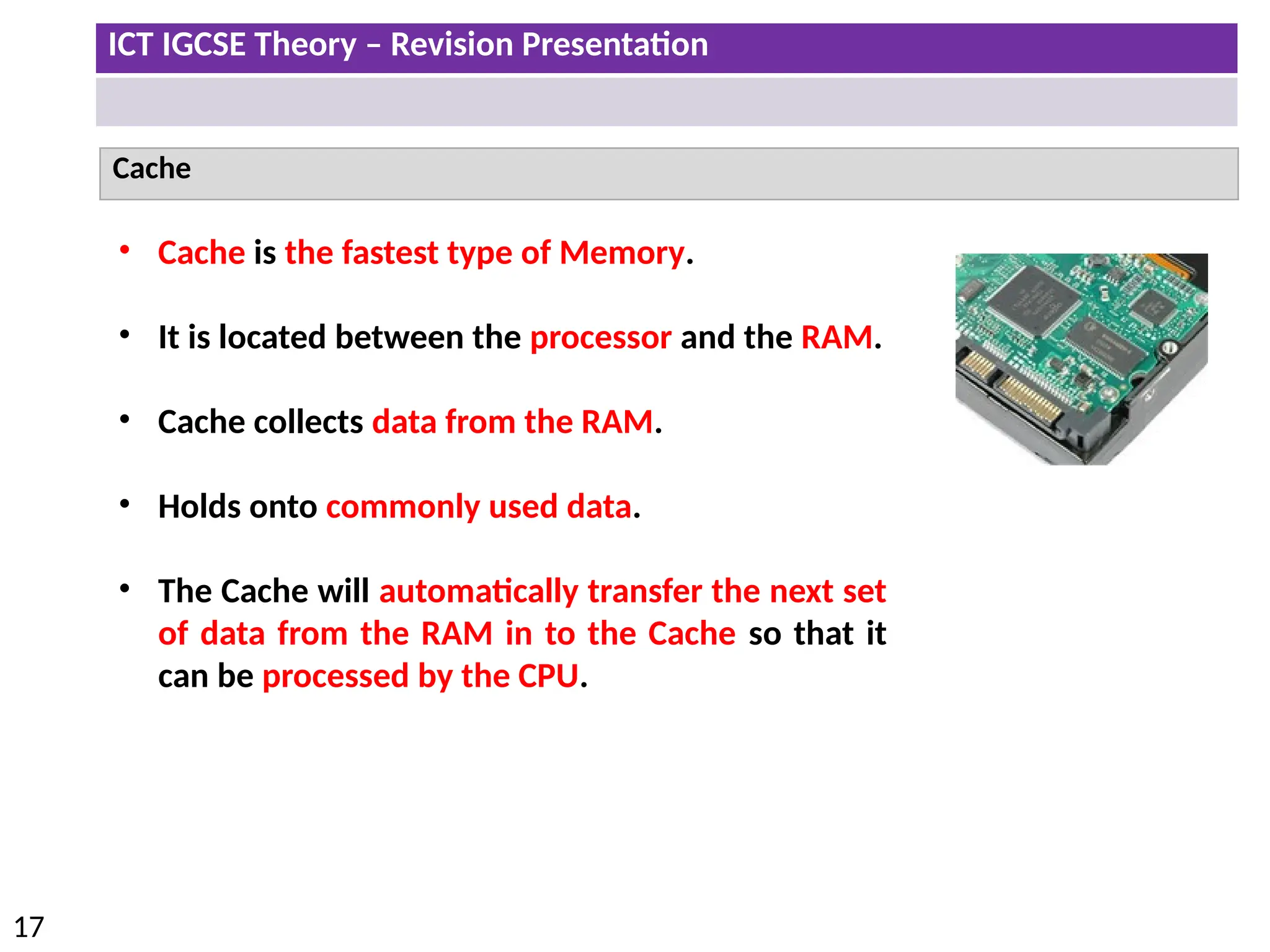 ICT IGCSE Theory – Revision Presentation

Cache

• Cache is the fastest type of Memory.

• It is located between the processor and the RAM.

• Cache collects data from the RAM.

• Holds onto commonly used data.

• The Cache will automatically transfer the next set of data from the RAM in to the Cache so that it can be processed by the CPU.

17